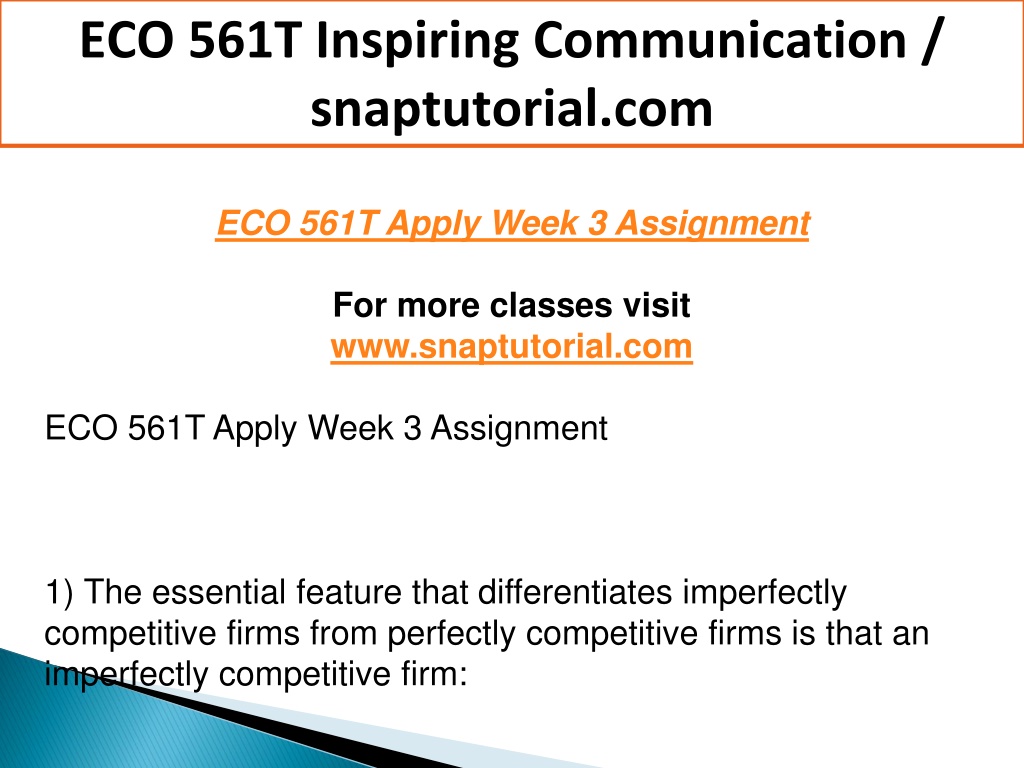 ECO 561T Inspiring Communication / snaptutorial.com

ECO 561T Apply Week 3 Assignment

For more classes visit
www.snaptutorial.com

ECO 561T Apply Week 3 Assignment

1) The essential feature that differentiates imperfectly competitive firms from perfectly competitive firms is that an imperfectly competitive firm: